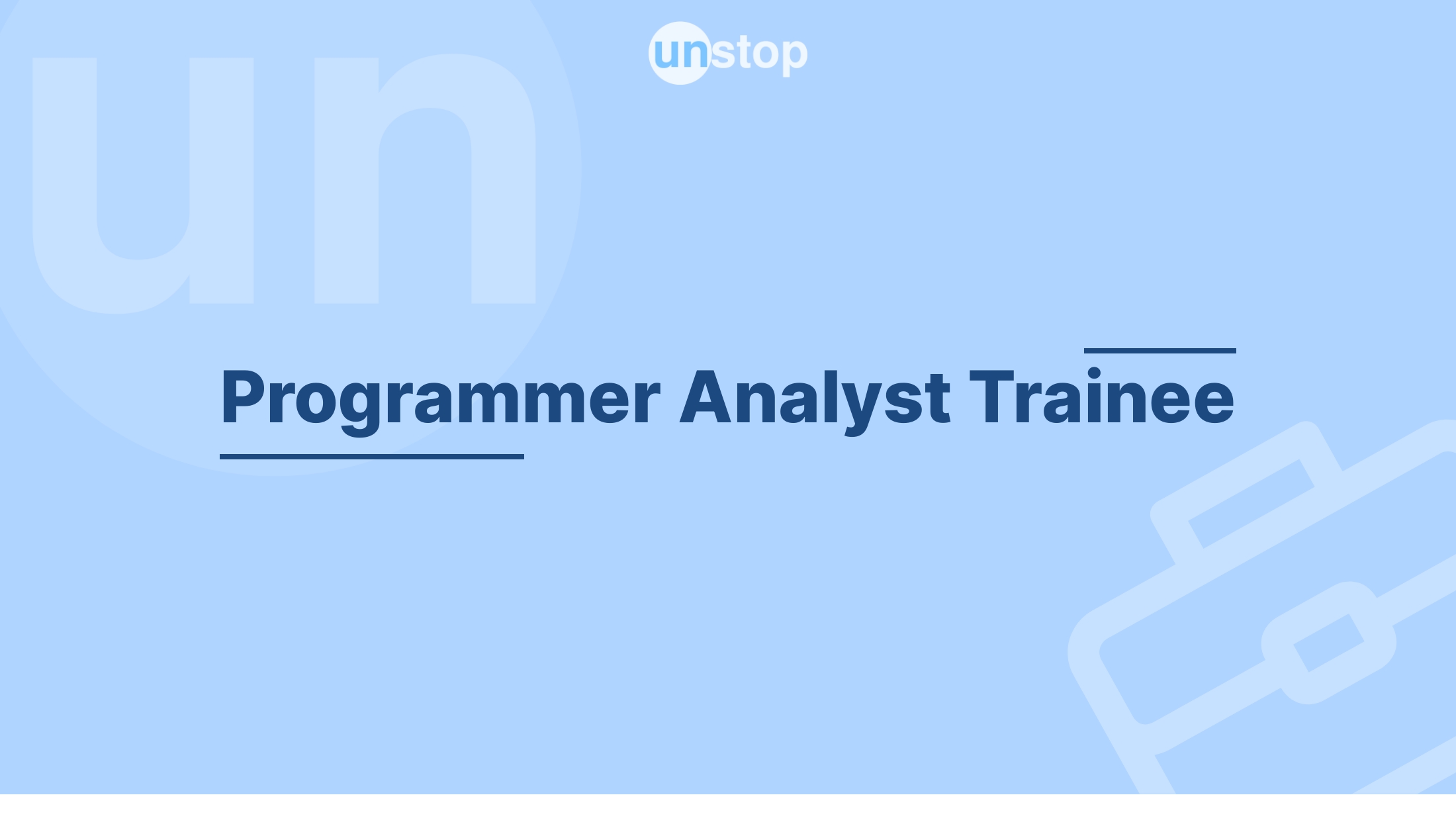 un

unstop

Programmer Analyst Trainee